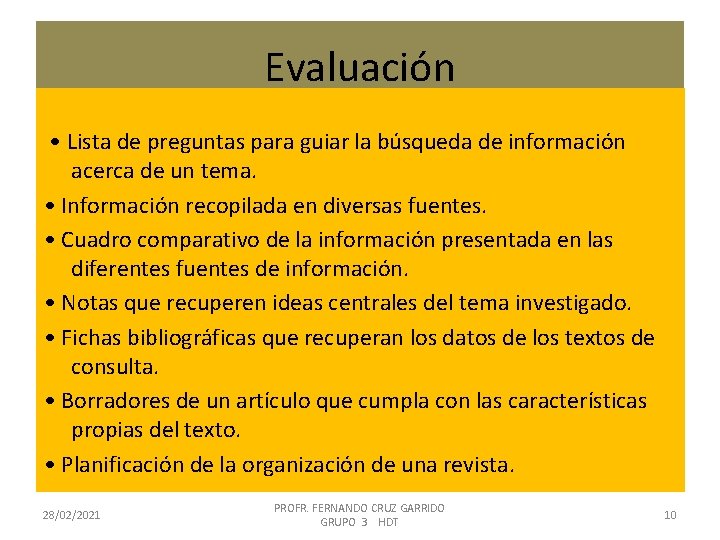 Evaluación

• Lista de preguntas para guiar la búsqueda de información acerca de un tema.

• Información recopilada en diversas fuentes.

• Cuadro comparativo de la información presentada en las diferentes fuentes de información.

• Notas que recuperen ideas centrales del tema investigado.

• Fichas bibliográficas que recuperan los datos de los textos de consulta.

• Borradores de un artículo que cumpla con las características propias del texto.

• Planificación de la organización de una revista.

28/02/2021

PROFR. FERNANDO CRUZ GARRIDO
GRUPO 3 HDT

10